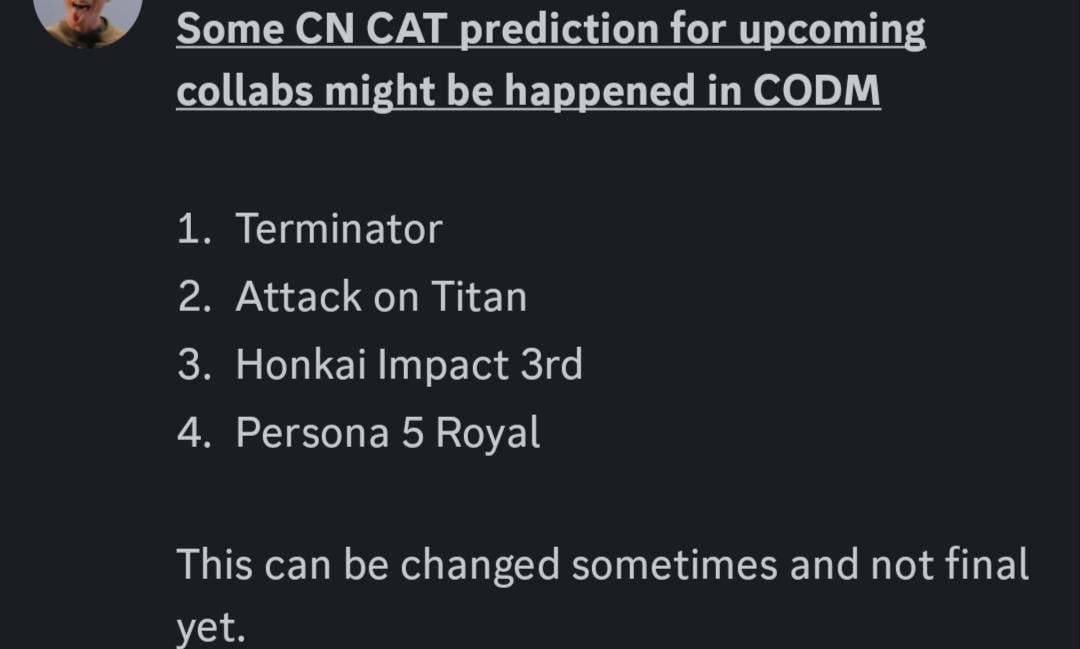 Some CN CAT prediction for upcoming collabs might be happened in CODM

1. Terminator
2. Attack on Titan
3. Honkai Impact 3rd
4. Persona 5 Royal

This can be changed sometimes and not final yet.